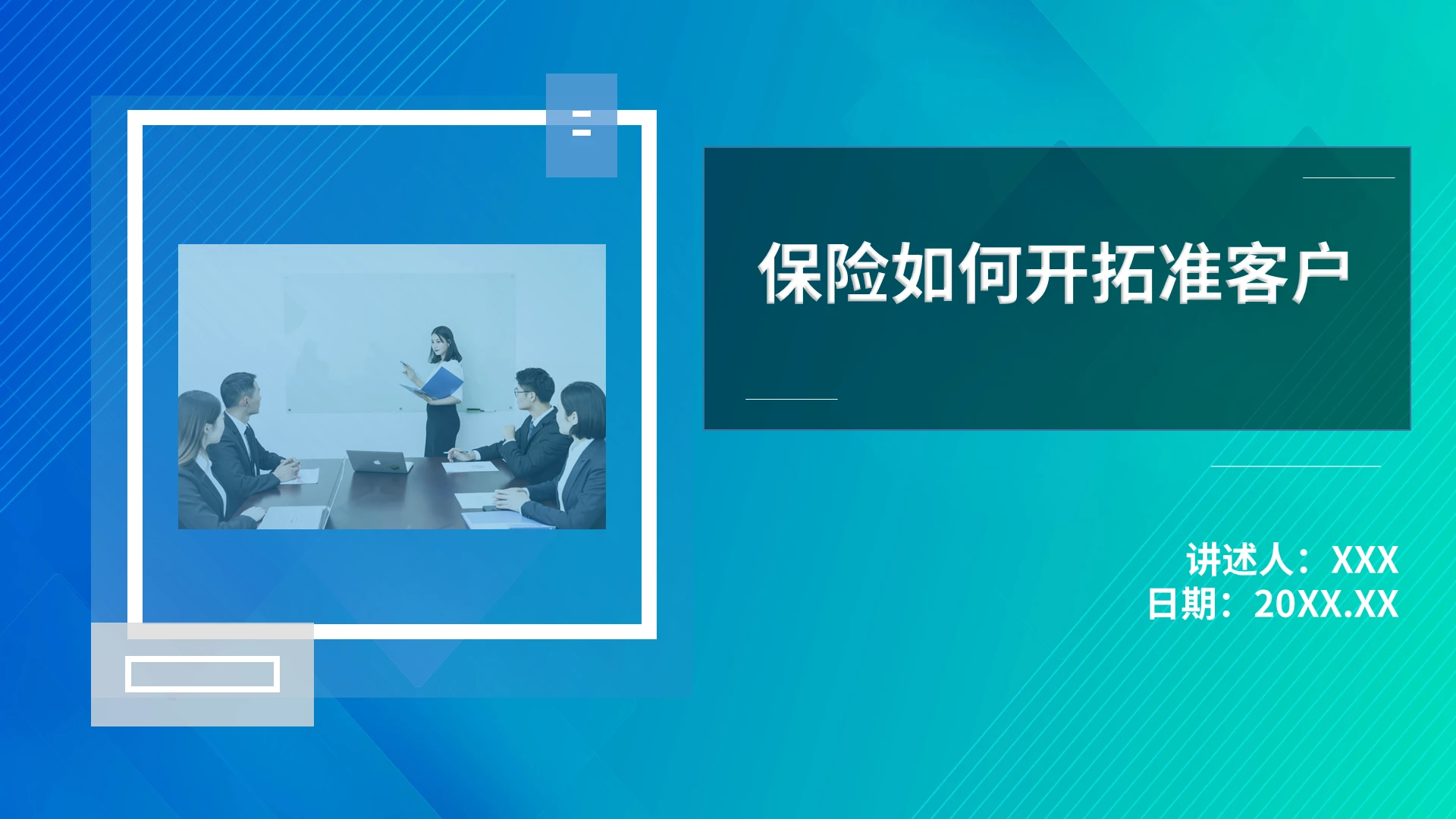 保险如何开拓准客户

讲述人：XXX
日期：20XX.XX